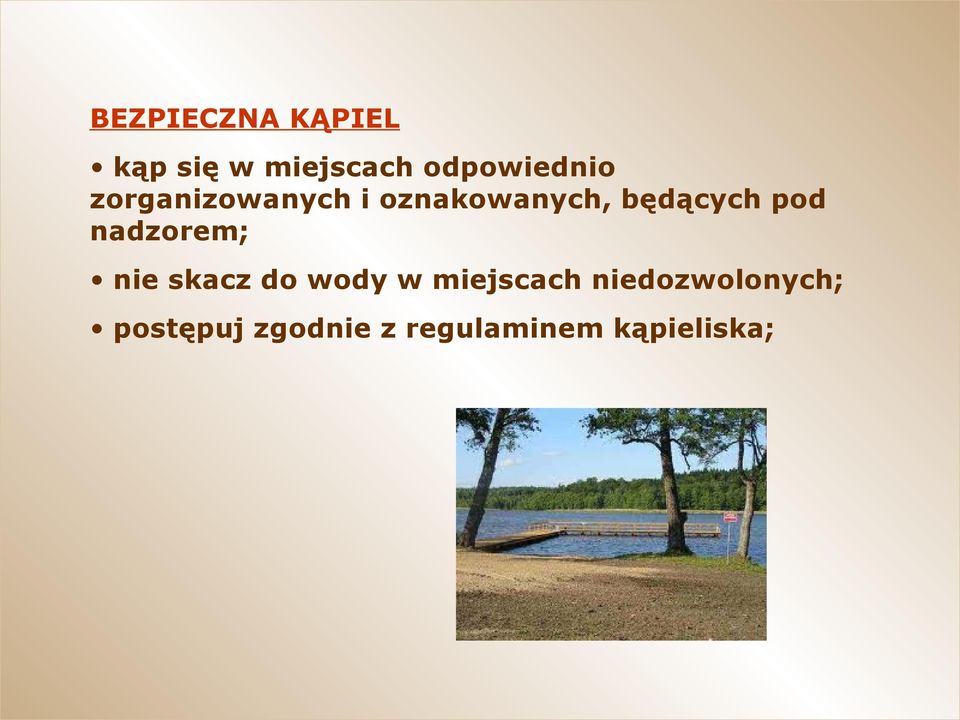 BEZPIECZNA KĄPIEL

• kąp się w miejscach odpowiednio zorganizowanych i oznakowanych, będących pod nadzorem;

• nie skacz do wody w miejscach niedozwolonych;

• postępuj zgodnie z regulaminem kąpieliska;